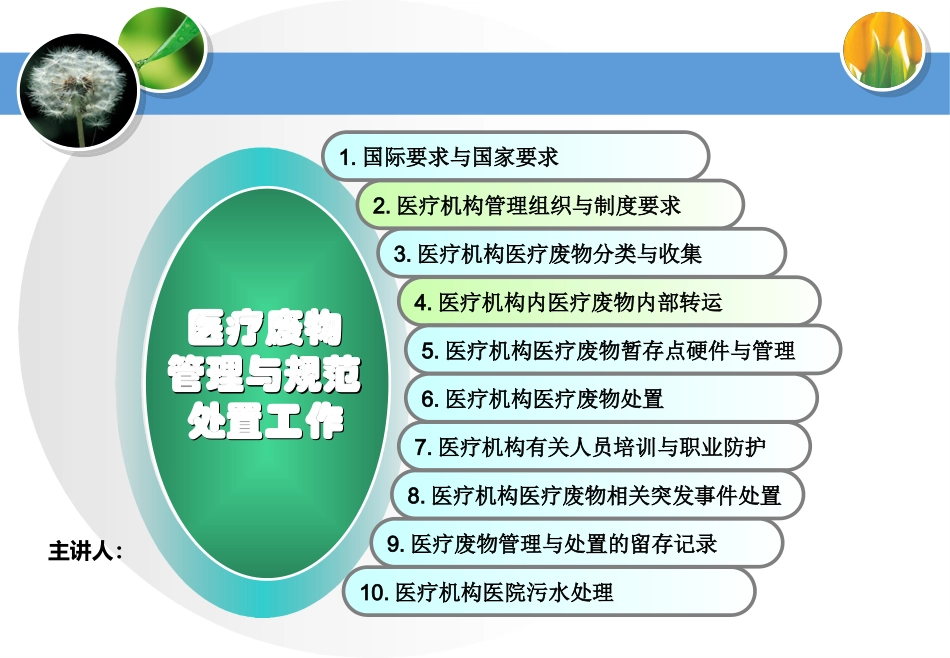 医疗废物管理与规范处置工作

1. 国际要求与国家要求

2. 医疗机构管理组织与制度要求

3. 医疗机构医疗废物分类与收集

4. 医疗机构内医疗废物内部转运

5. 医疗机构医疗废物暂存点硬件与管理

6. 医疗机构医疗废物处置

7. 医疗机构有关人员培训与职业防护

8. 医疗机构医疗废物相关突发事件处置

9. 医疗废物管理与处置的留存记录

10. 医疗机构医院污水处理

主讲人：